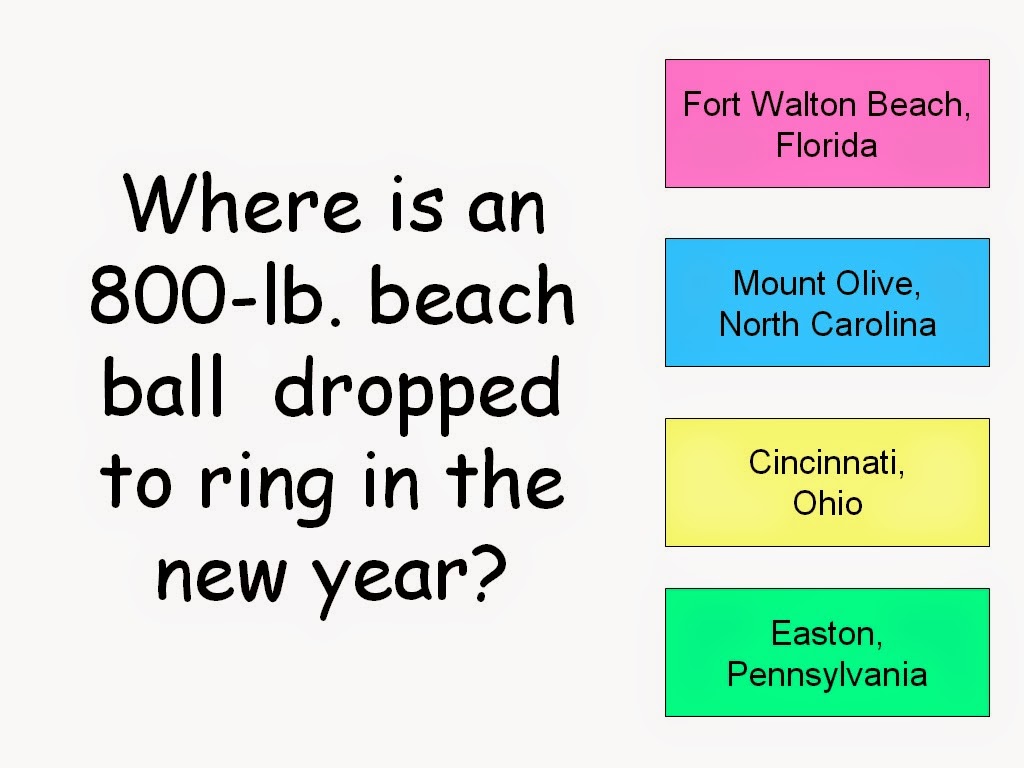 Where is an 800-lb. beach ball dropped to ring in the new year?

Fort Walton Beach, Florida

Mount Olive, North Carolina

Cincinnati, Ohio

Easton, Pennsylvania